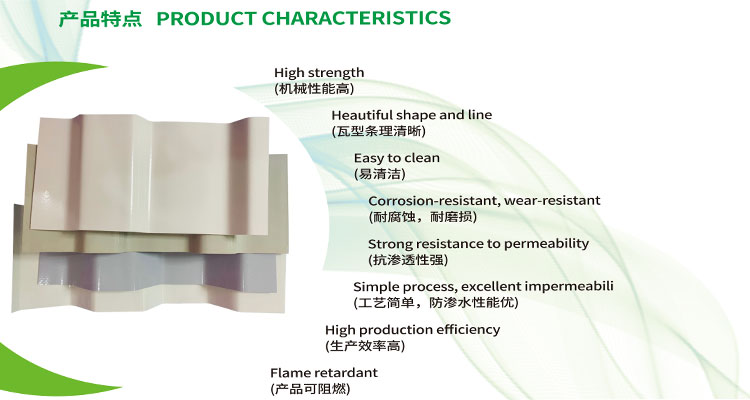 产品特点 PRODUCT CHARACTERISTICS

High strength
(机械性能高)

Heautiful shape and line
(瓦型条理清晰)

Easy to clean
(易清洁)

Corrosion-resistant, wear-resistant
(耐腐蚀，耐磨损)

Strong resistance to permeability
(抗渗透性强)

Simple process, excellent impermeabili
(工艺简单，防渗水性能优)

High production efficiency
(生产效率高)

Flame retardant
(产品可阻燃)